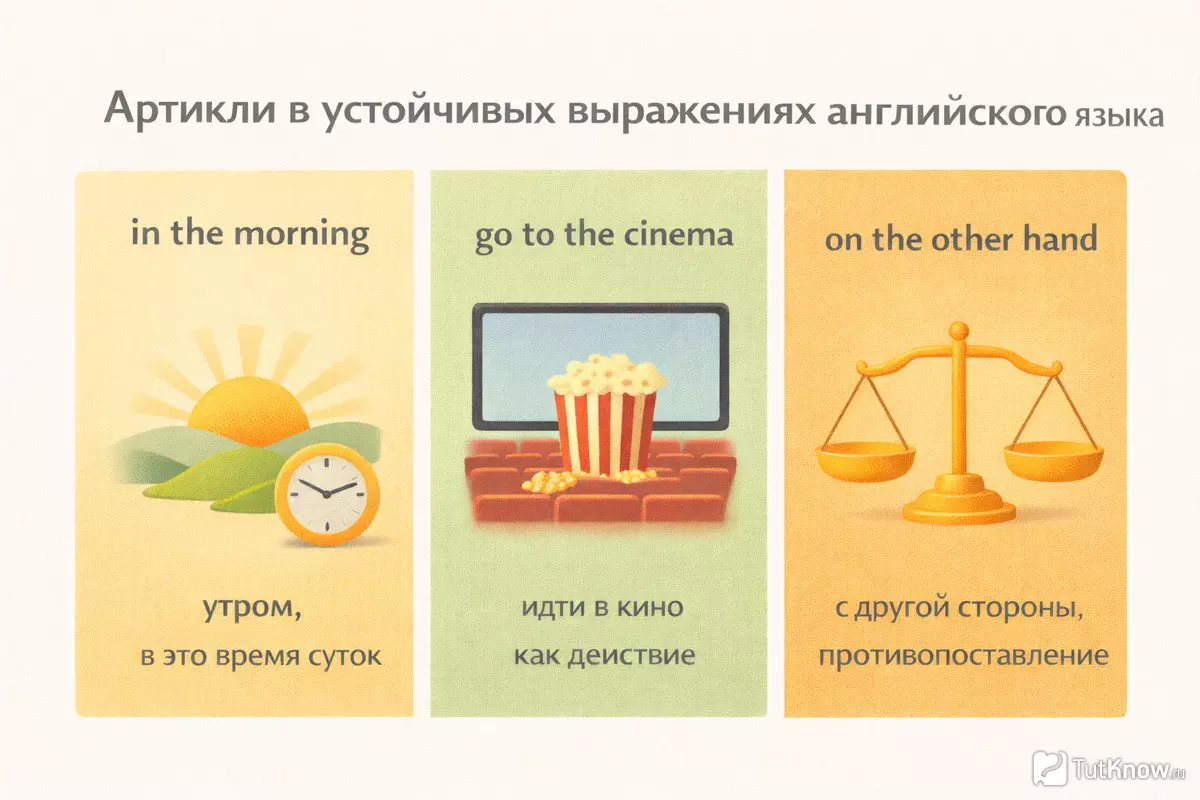 Артикли в устойчивых выражениях английского языка

in the morning

утром,
в это время суток

go to the cinema

идти в кино
как деиствие

on the other hand

с другой стороны,
противопоставление

TutKnow.ru